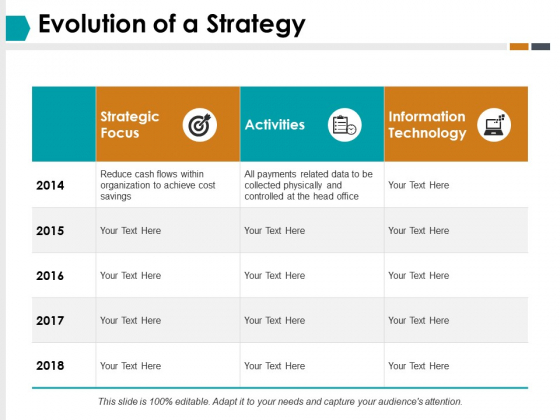 Evolution of a Strategy

| | Strategic Focus | Activities | Information Technology |
|---|---|---|---|
| 2014 | Reduce cash flows within organization to achieve cost savings | All payments related data to be collected physically and controlled at the head office | Your Text Here |
| 2015 | Your Text Here | Your Text Here | Your Text Here |
| 2016 | Your Text Here | Your Text Here | Your Text Here |
| 2017 | Your Text Here | Your Text Here | Your Text Here |
| 2018 | Your Text Here | Your Text Here | Your Text Here |

This slide is 100% editable. Adapt it to your needs and capture your audience's attention.